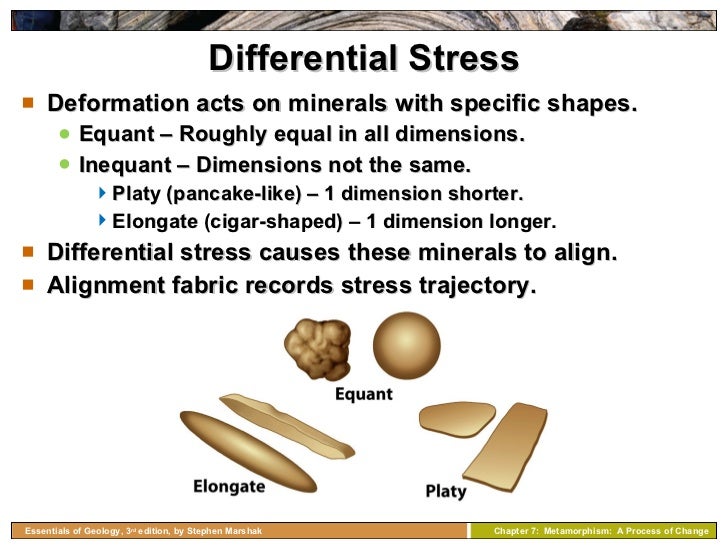 Differential Stress

Deformation acts on minerals with specific shapes.

Equant – Roughly equal in all dimensions.

Inequant – Dimensions not the same.

Platy (pancake-like) – 1 dimension shorter.

Elongate (cigar-shaped) – 1 dimension longer.

Differential stress causes these minerals to align.

Alignment fabric records stress trajectory.

Equant

Elongate

Platy

Essentials of Geology, 3rd edition, by Stephen Marshak

Chapter 7: Metamorphism: A Process of Change